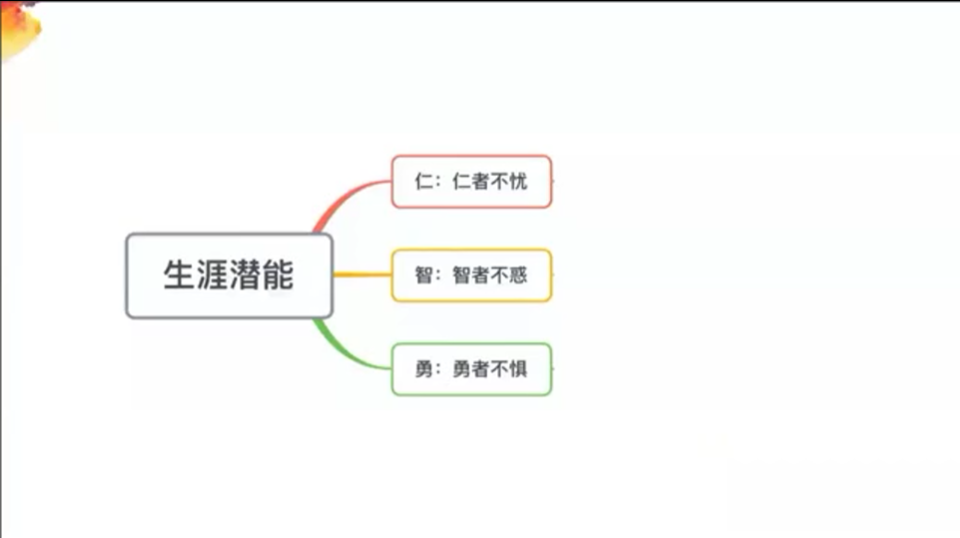 生涯潜能

仁：仁者不忧

智：智者不惑

勇：勇者不惧